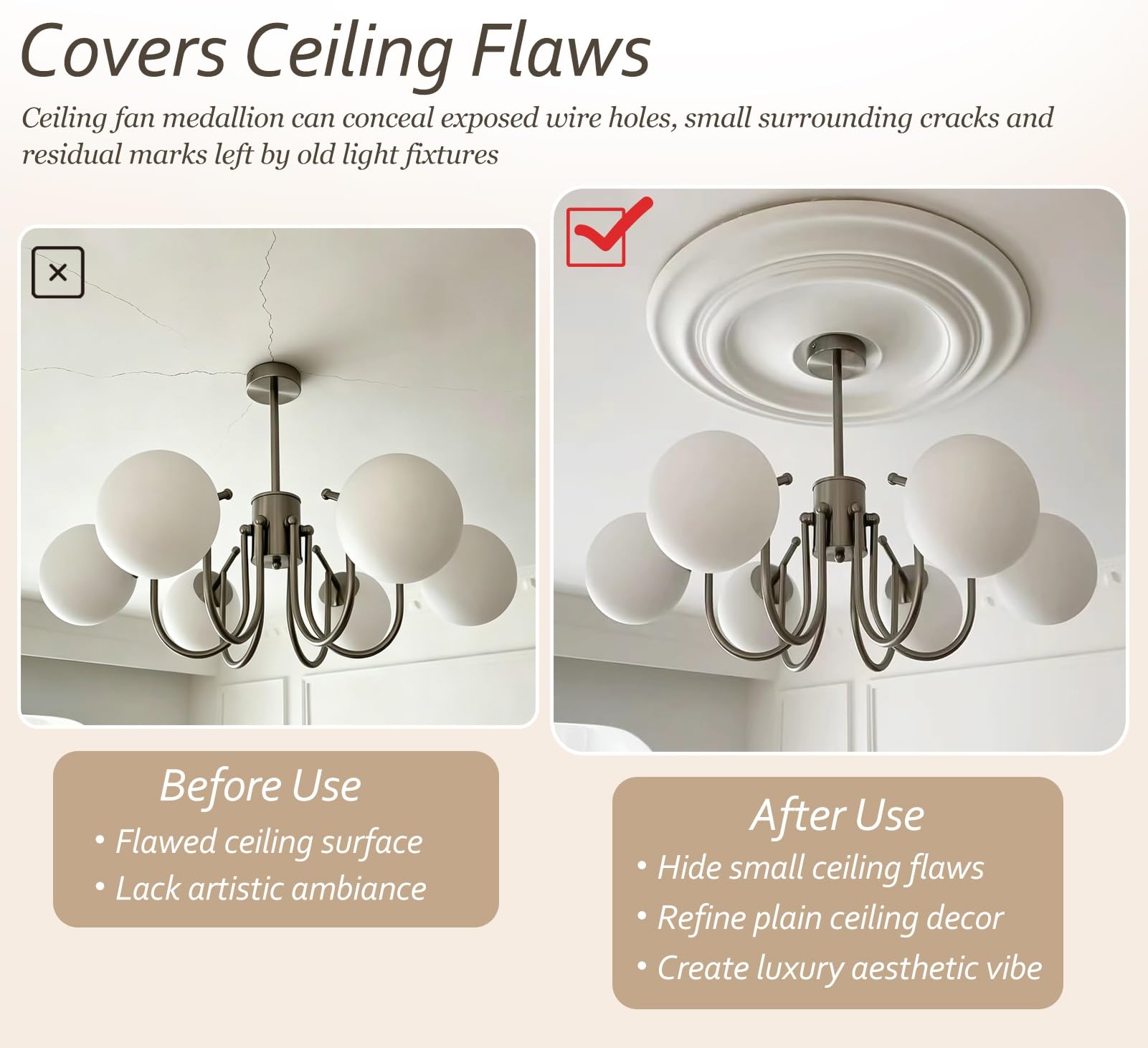 Covers Ceiling Flaws

Ceiling fan medallion can conceal exposed wire holes, small surrounding cracks and residual marks left by old light fixtures

×

Before Use
• Flawed ceiling surface
• Lack artistic ambiance

After Use
• Hide small ceiling flaws
• Refine plain ceiling decor
• Create luxury aesthetic vibe